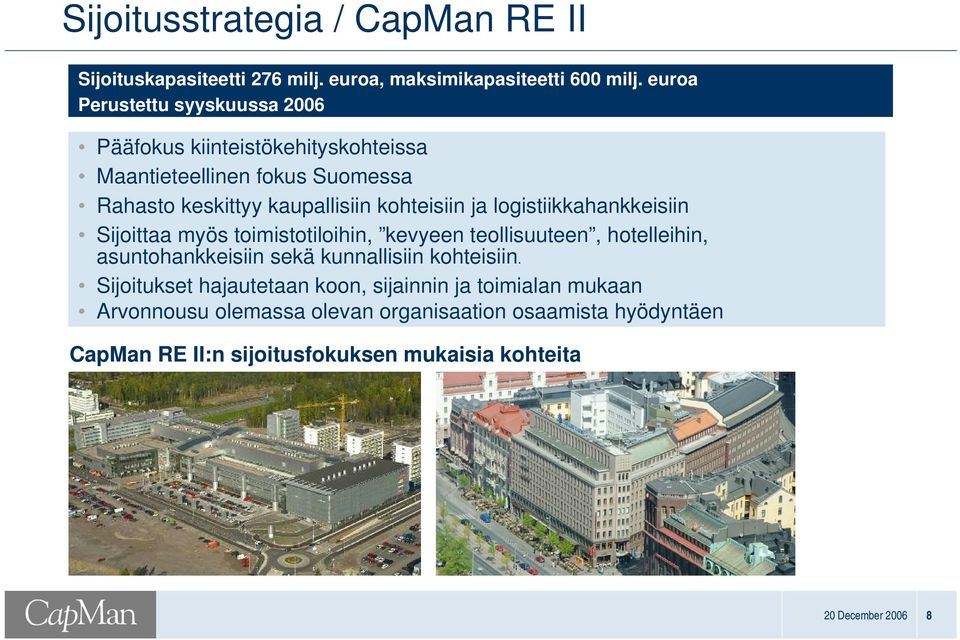 Sijoitusstrategia / CapMan RE II

Sijoituskapasiteetti 276 milj. euroa, maksimikapasiteetti 600 milj. euroa
Perustettu syyskuussa 2006

• Pääfokus kiinteistökehityskohteissa
• Maantieteellinen fokus Suomessa
• Rahasto keskittyy kaupallisiin kohteisiin ja logistiikkahankkeisiin
• Sijoittaa myös toimistotiloihin, ”kevyeen teollisuuteen”, hotelleihin, asuntohankkeisiin sekä kunnallisiin kohteisiin.
• Sijoitukset hajautetaan koon, sijainnin ja toimialan mukaan
• Arvonnousu olemassa olevan organisaation osaamista hyödyntäen

CapMan RE II:n sijoitusfokuksen mukaisia kohteita

CapMan

20 December 2006 8